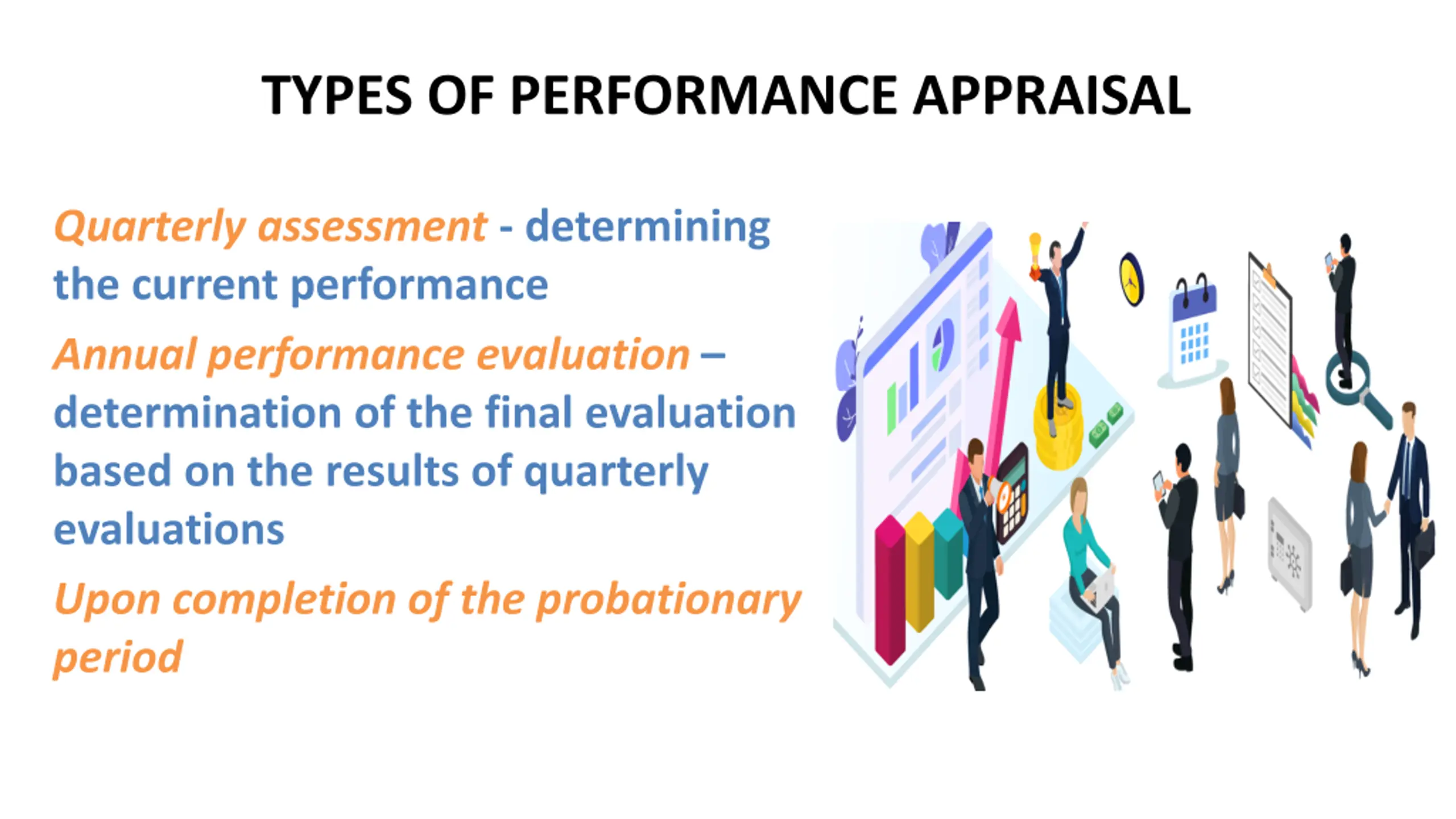 TYPES OF PERFORMANCE APPRAISAL

Quarterly assessment - determining the current performance

Annual performance evaluation – determination of the final evaluation based on the results of quarterly evaluations

Upon completion of the probationary period